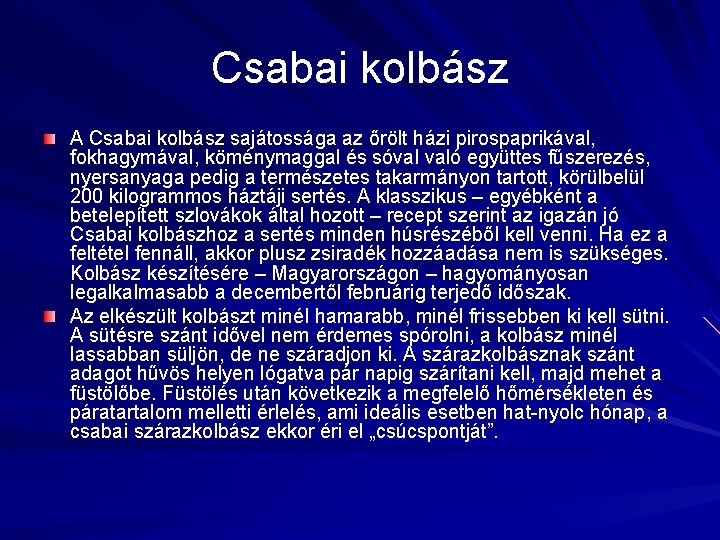 Csabai kolbász

A Csabai kolbász sajátossága az őrölt házi pirospaprikával, fokhagymával, köménymaggal és sóval való együttes fűszerezés, nyersanyaga pedig a természetes takarmányon tartott, körülbelül 200 kilogrammos háztáji sertés. A klasszikus – egyébként a betelepített szlovákok által hozott – recept szerint az igazán jó Csabai kolbászhoz a sertés minden húsrészéből kell venni. Ha ez a feltétel fennáll, akkor plusz zsiradék hozzáadása nem is szükséges. Kolbász készítésére – Magyarországon – hagyományosan legalkalmasabb a decembertől februárig terjedő időszak.

Az elkészült kolbászt minél hamarabb, minél frissebben ki kell sütni. A sütésre szánt idővel nem érdemes spórolni, a kolbász minél lassabban süljön, de ne száradjon ki. A szárazkolbásznak szánt adagot hűvös helyen lógatva pár napig szárítani kell, majd mehet a füstölőbe. Füstölés után következik a megfelelő hőmérsékleten és páratartalom melletti érlelés, ami ideális esetben hat-nyolc hónap, a csabai szárazkolbász ekkor éri el „csúcspontját”.